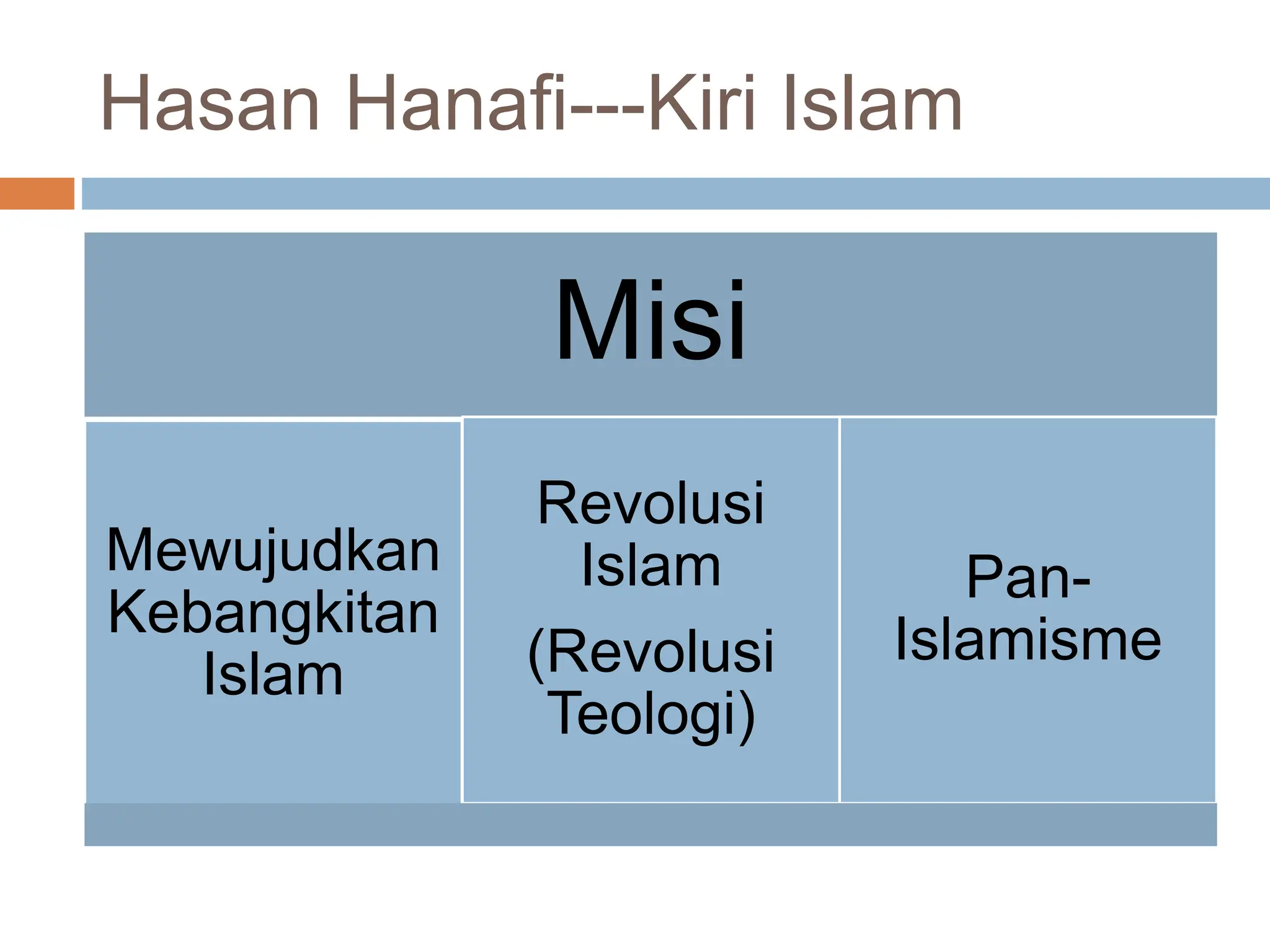 Hasan Hanafi---Kiri Islam

Misi

Mewujudkan Kebangkitan Islam

Revolusi Islam

(Revolusi Teologi)

Pan-Islamisme